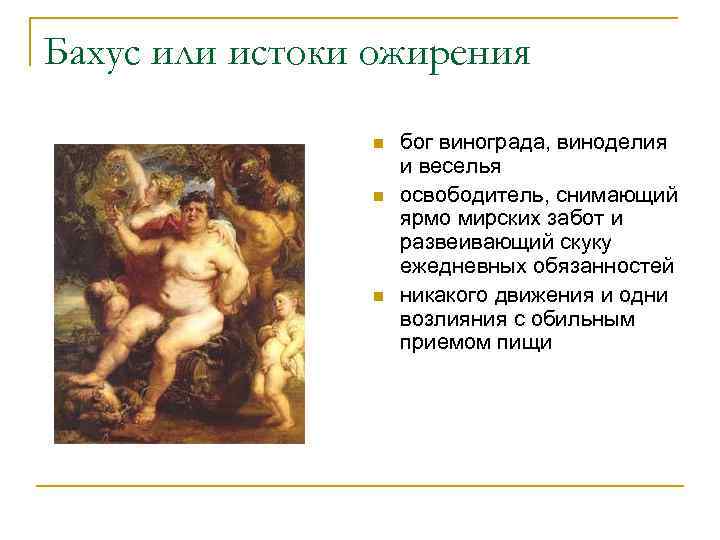 Бахус или истоки ожирения

- бог винограда, виноделия и веселья
- освободитель, снимающий ярмо мирских забот и развеивающий скуку ежедневных обязанностей
- никакого движения и одни возлияния с обильным приемом пищи